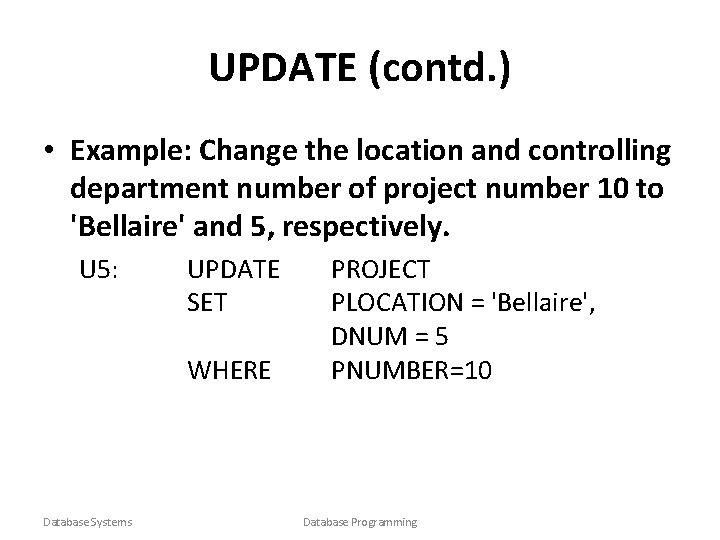 UPDATE (contd.)

• Example: Change the location and controlling department number of project number 10 to 'Bellaire' and 5, respectively.

U5: UPDATE PROJECT
SET PLOCATION = 'Bellaire', DNUM = 5
WHERE PNUMBER=10

Database Systems

Database Programming